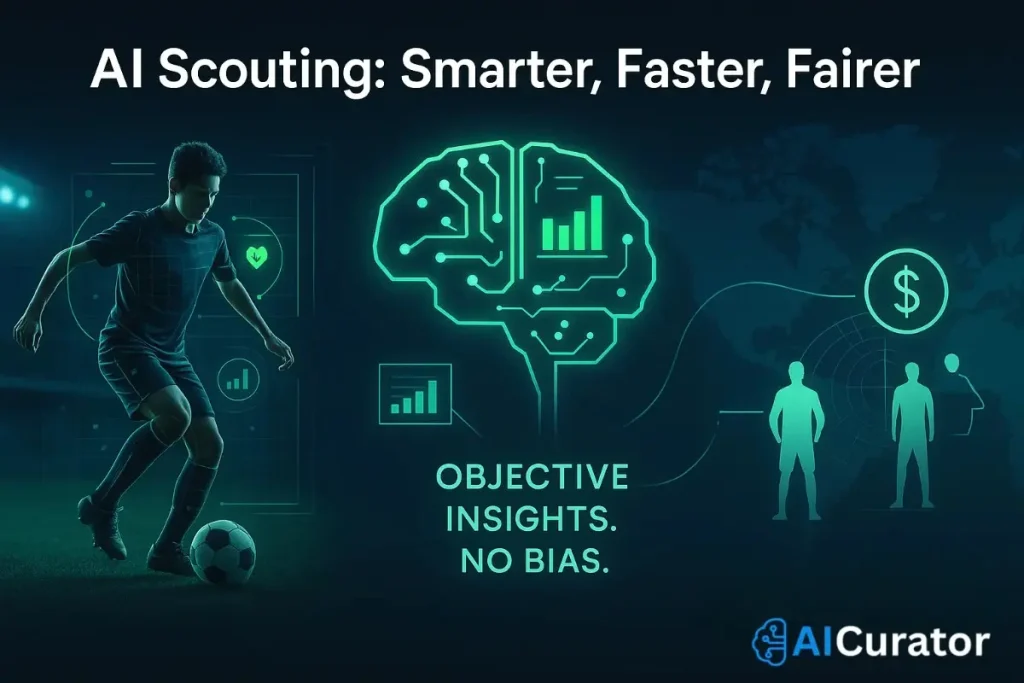 AI Scouting: Smarter, Faster, Fairer

$

OBJECTIVE INSIGHTS. NO BIAS.

AICurator